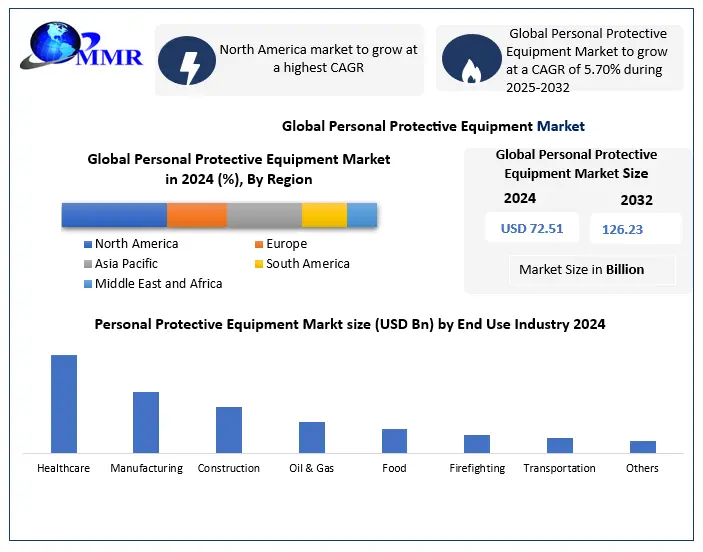 MMR

North America market to grow at a highest CAGR

Global Personal Protective Equipment Market to grow at a CAGR of 5.70% during 2025-2032

Global Personal Protective Equipment Market

Global Personal Protective Equipment Market in 2024 (%), By Region

North America
Europe
Asia Pacific
South America
Middle East and Africa

Global Personal Protective Equipment Market Size

2024
2032
USD 72.51
126.23
Market Size in Billion

Personal Protective Equipment Markt size (USD Bn) by End Use Industry 2024

Healthcare
Manufacturing
Construction
Oil & Gas
Food
Firefighting
Transportation
Others